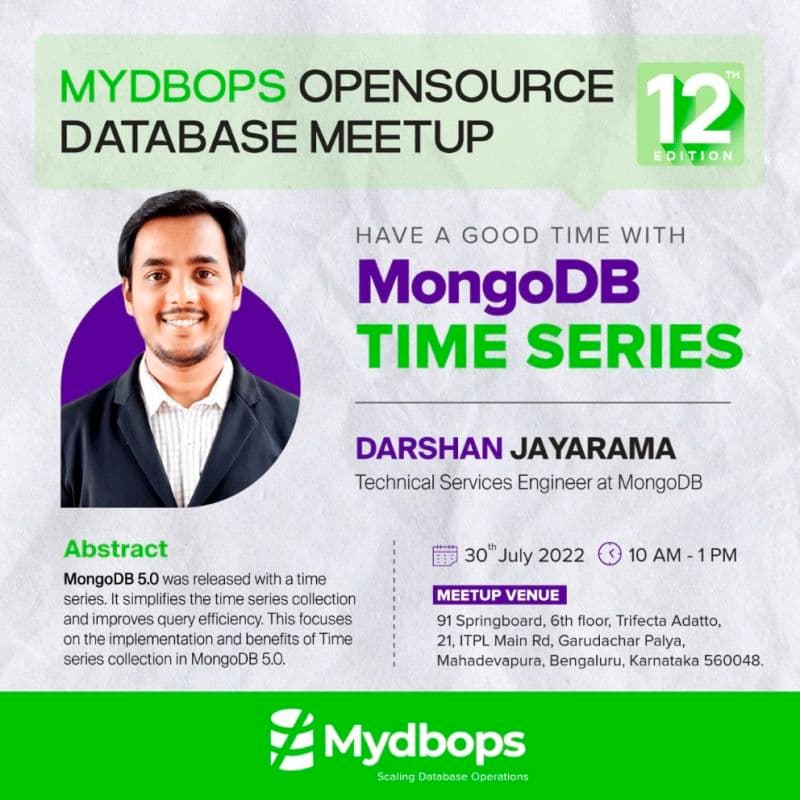 MYDBOPS OPENSOURCE DATABASE MEETUP

12TH EDITION

HAVE A GOOD TIME WITH

MongoDB TIME SERIES

DARSHAN JAYARAMA

Technical Services Engineer at MongoDB

Abstract

MongoDB 5.0 was released with a time series. It simplifies the time series collection and improves query efficiency. This focuses on the implementation and benefits of Time series collection in MongoDB 5.0.

30th July 2022 10 AM - 1 PM

MEETUP VENUE

91 Springboard, 6th floor, Trifecta Adatto, 21, ITPL Main Rd, Garudachar Palya, Mahadevapura, Bengaluru, Karnataka 560048.

Mydbops

Scaling Database Operations